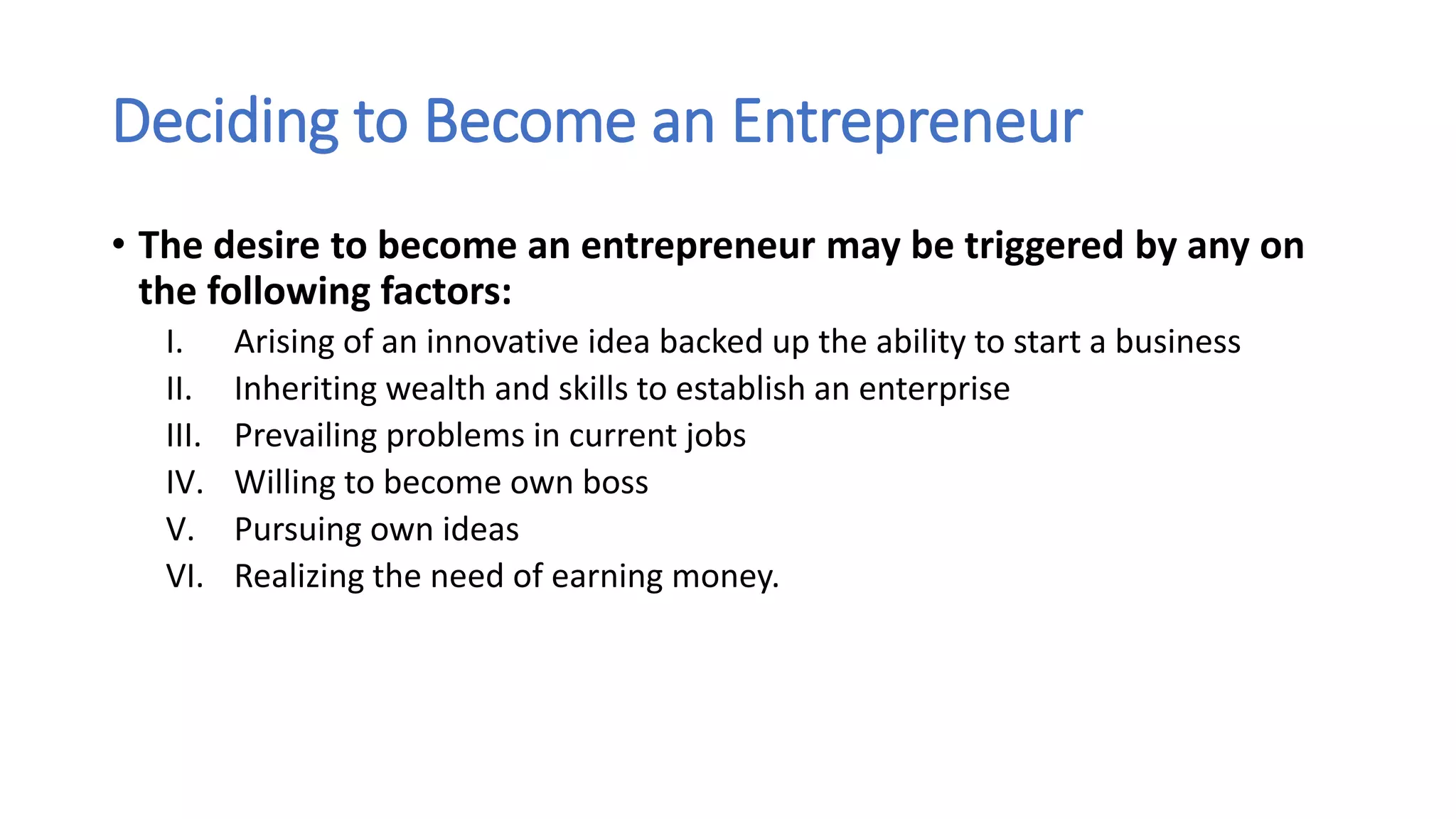 Deciding to Become an Entrepreneur

• The desire to become an entrepreneur may be triggered by any on the following factors:

I. Arising of an innovative idea backed up the ability to start a business
II. Inheriting wealth and skills to establish an enterprise
III. Prevailing problems in current jobs
IV. Willing to become own boss
V. Pursuing own ideas
VI. Realizing the need of earning money.